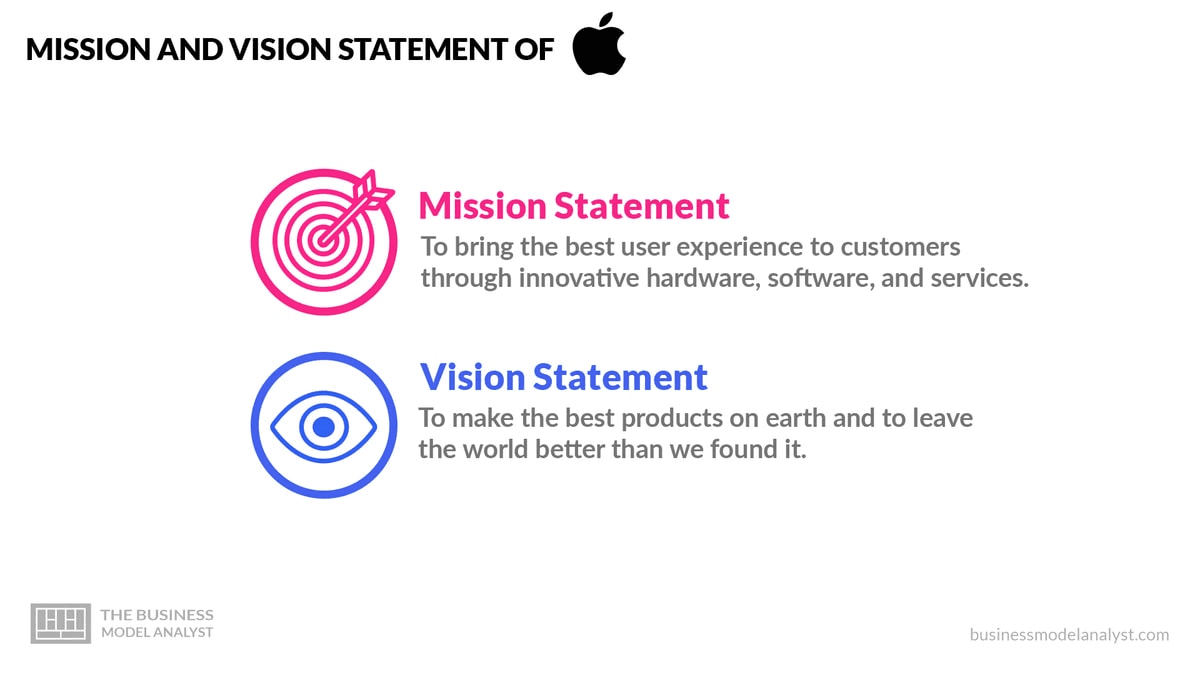 MISSION AND VISION STATEMENT OF

Mission Statement

To bring the best user experience to customers through innovative hardware, software, and services.

Vision Statement

To make the best products on earth and to leave the world better than we found it.

THE BUSINESS MODEL ANALYST

businessmodelanalyst.com